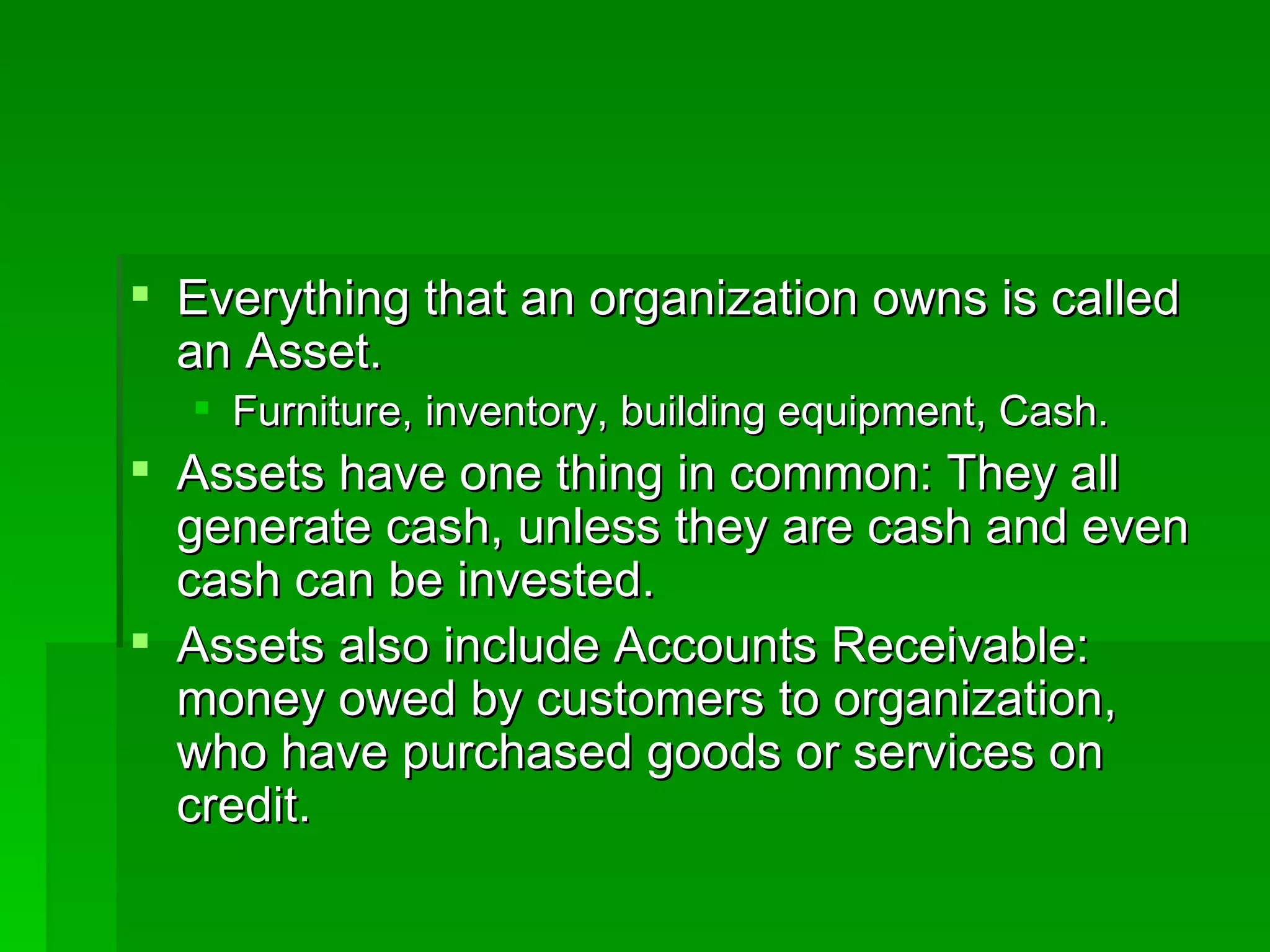 Everything that an organization owns is called an Asset.

Furniture, inventory, building equipment, Cash.

Assets have one thing in common: They all generate cash, unless they are cash and even cash can be invested.

Assets also include Accounts Receivable: money owed by customers to organization, who have purchased goods or services on credit.